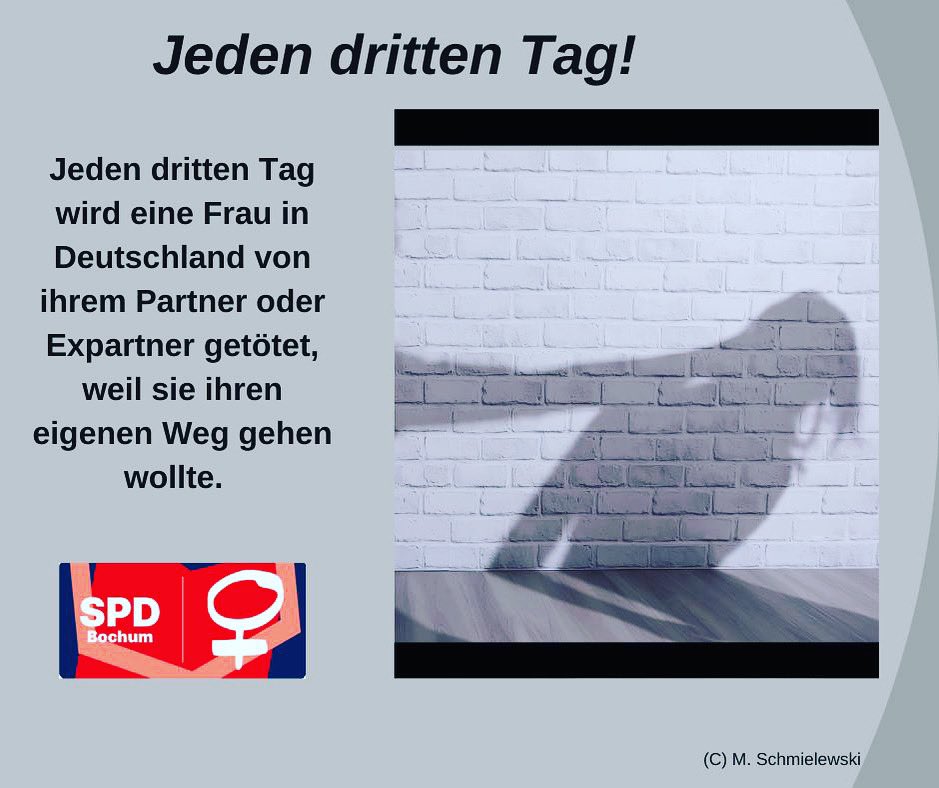 Jeden dritten Tag!

Jeden dritten Tag wird eine Frau in Deutschland von ihrem Partner oder Expartner getötet, weil sie ihren eigenen Weg gehen wollte.

SPD Bochum

(C) M. Schmielewski